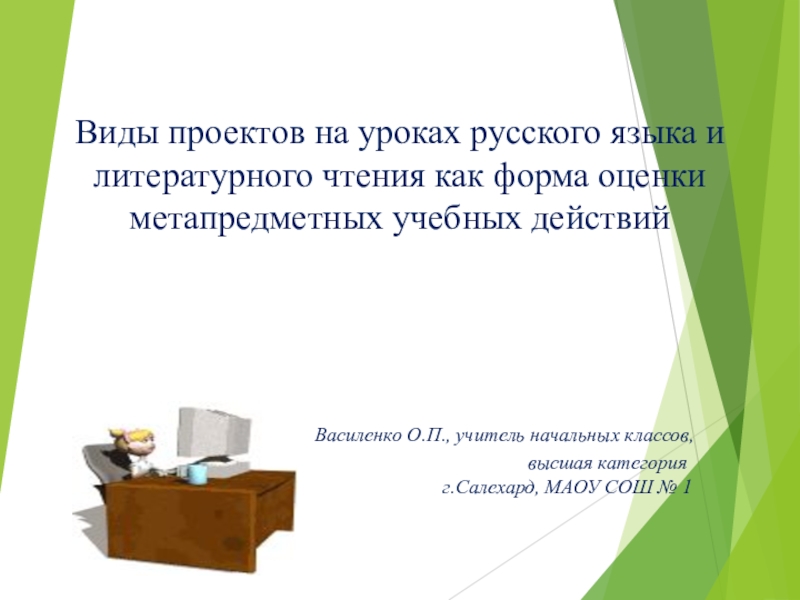 Виды проектов на уроках русского языка и литературного чтения как форма оценки метапредметных учебных действий

Василенко О.П., учитель начальных классов,
высшая категория
г.Салехард, МАОУ СОШ № 1